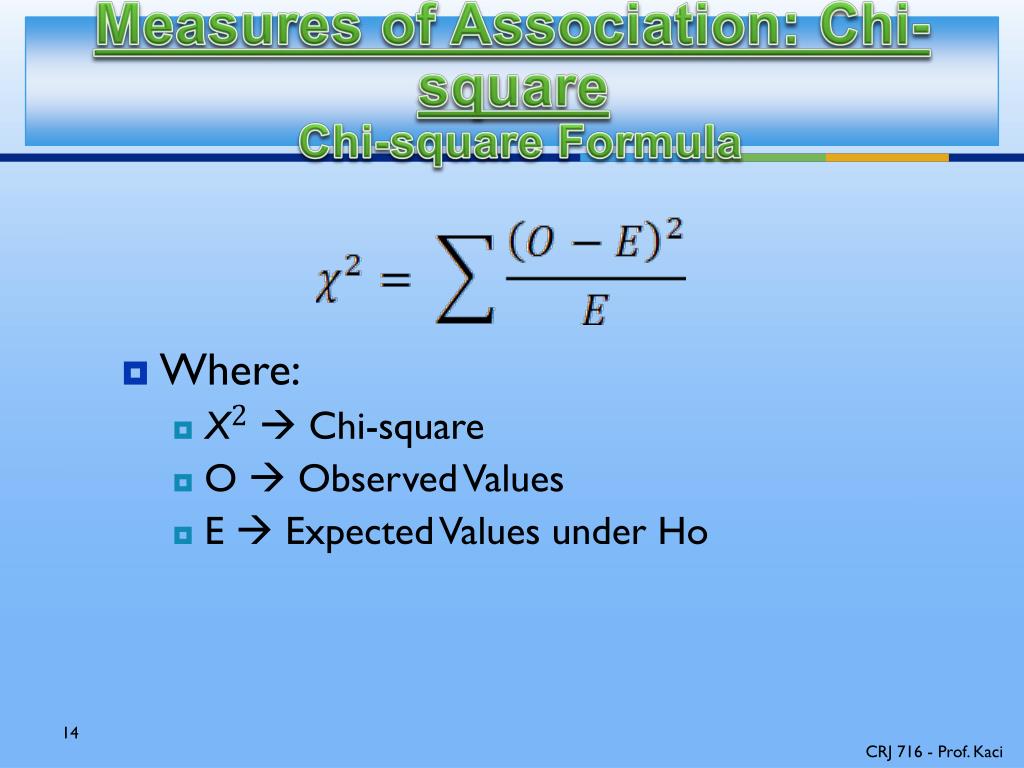 Measures of Association: Chi-square
Chi-square Formula

$\chi^2 = \sum \frac{(O - E)^2}{E}$

Where:
$X^2$ → Chi-square
O → Observed Values
E → Expected Values under Ho

14

CRJ 716 - Prof. Kaci